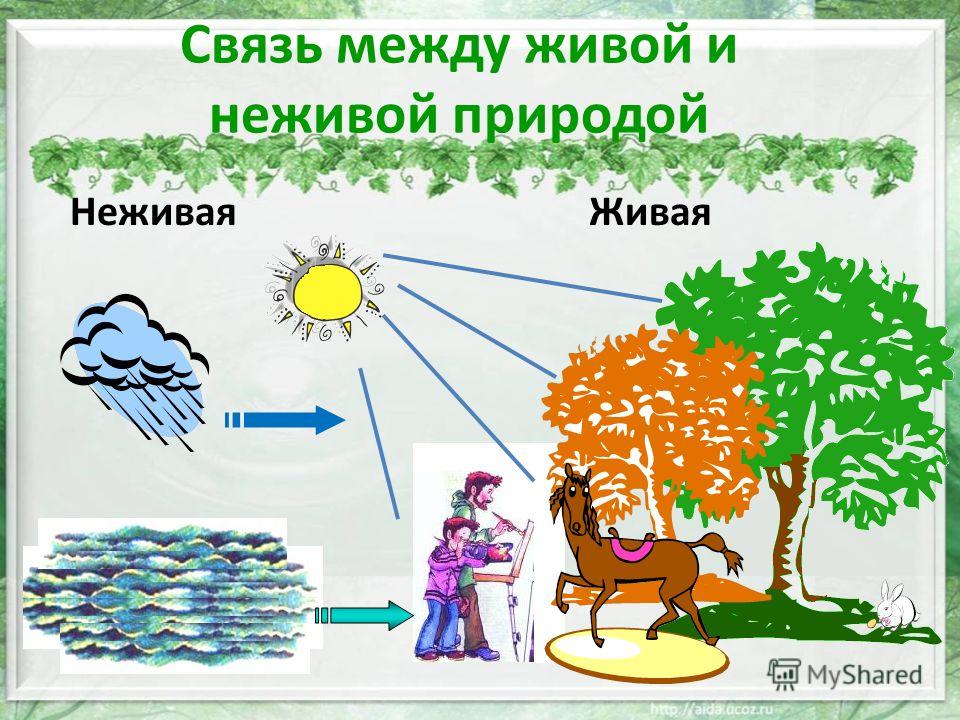 Связь между живой и неживой природой

Неживая

Живая

MyShared

http://aida.ucoz.ru